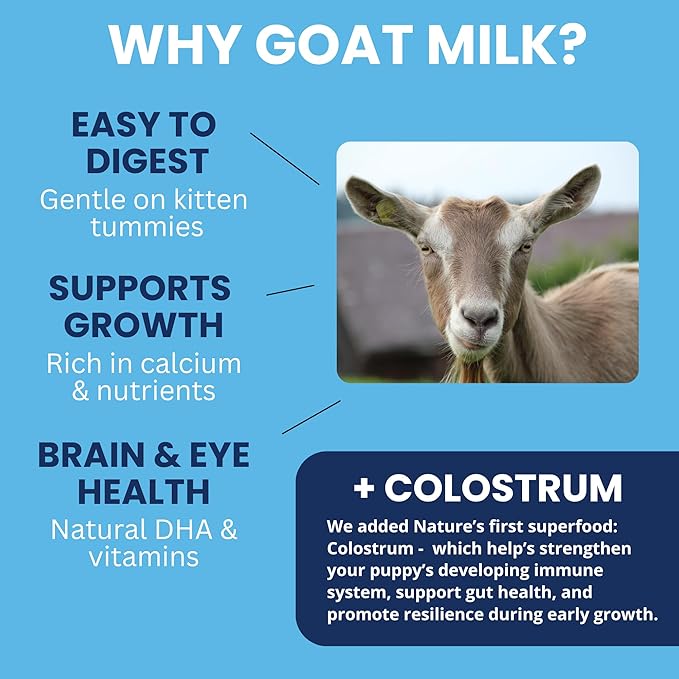 WHY GOAT MILK?

EASY TO DIGEST
Gentle on kitten tummies

SUPPORTS GROWTH
Rich in calcium & nutrients

BRAIN & EYE HEALTH
Natural DHA & vitamins

+ COLOSTRUM
We added Nature's first superfood: Colostrum - which help's strengthen your puppy's developing immune system, support gut health, and promote resilience during early growth.